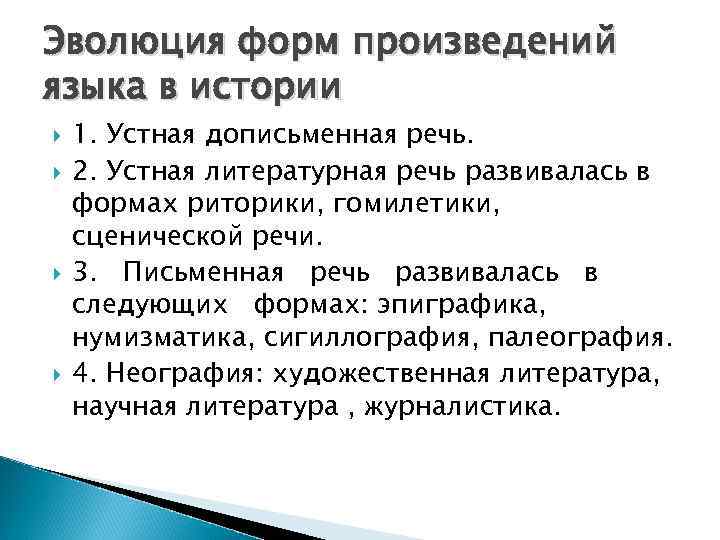 Эволюция форм произведений языка в истории

1. Устная дописьменная речь.

2. Устная литературная речь развивалась в формах риторики, гомилетики, сценической речи.

3. Письменная речь развивалась в следующих формах: эпиграфика, нумизматика, сигиллография, палеография.

4. Неография: художественная литература, научная литература , журналистика.